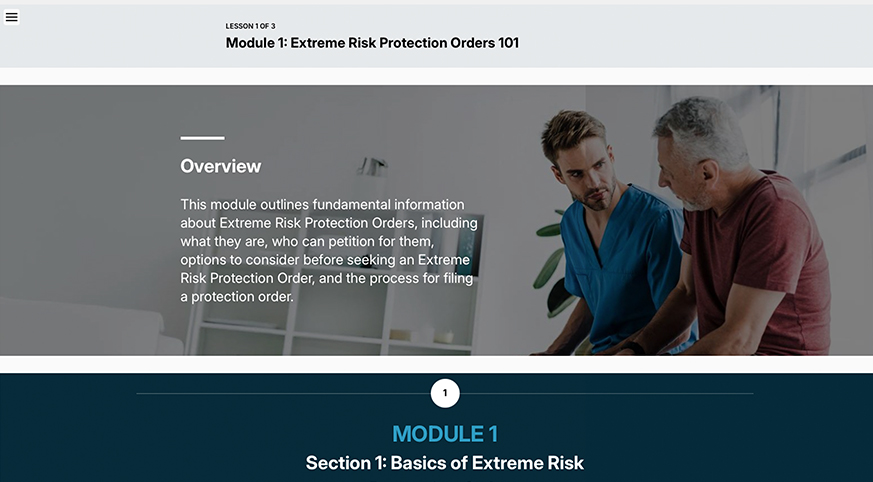 LESSON 1 OF 3
Module 1: Extreme Risk Protection Orders 101

Overview

This module outlines fundamental information about Extreme Risk Protection Orders, including what they are, who can petition for them, options to consider before seeking an Extreme Risk Protection Order, and the process for filing a protection order.

1

MODULE 1
Section 1: Basics of Extreme Risk